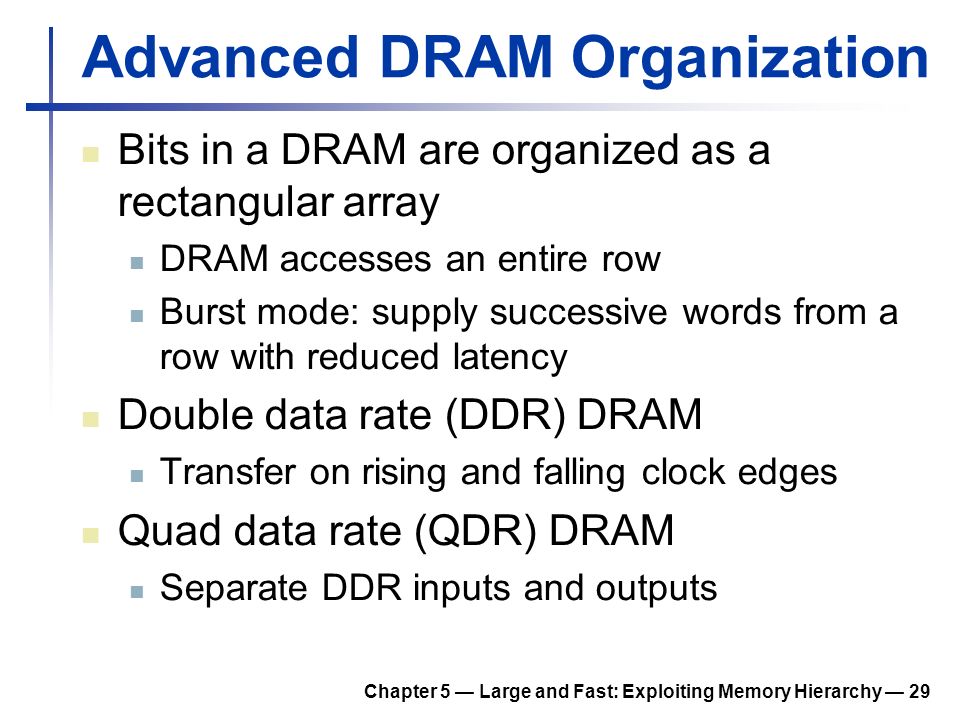 Advanced DRAM Organization

Bits in a DRAM are organized as a rectangular array

DRAM accesses an entire row

Burst mode: supply successive words from a row with reduced latency

Double data rate (DDR) DRAM

Transfer on rising and falling clock edges

Quad data rate (QDR) DRAM

Separate DDR inputs and outputs

Chapter 5 — Large and Fast: Exploiting Memory Hierarchy — 29